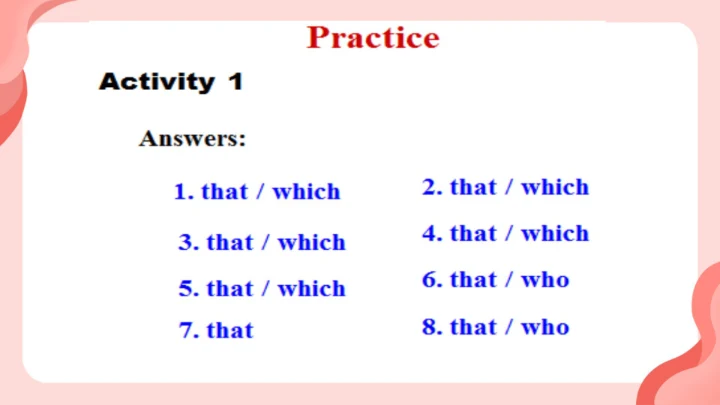 Practice

Activity 1

Answers:

1. that / which
2. that / which
3. that / which
4. that / which
5. that / which
6. that / who
7. that
8. that / who